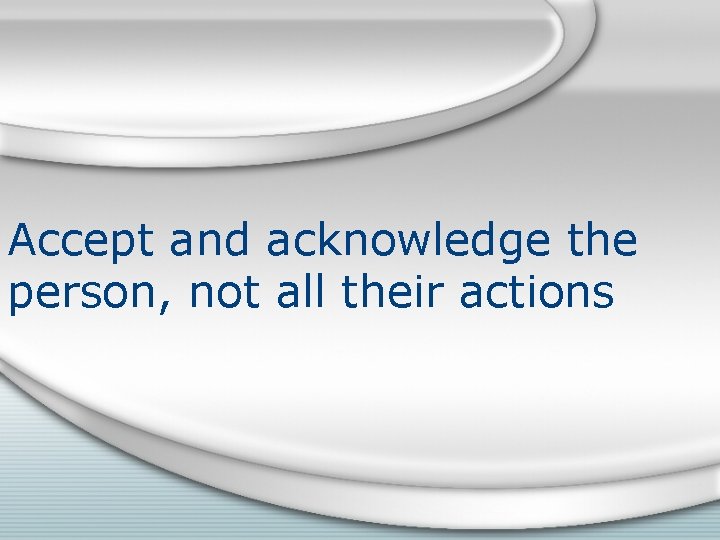 Accept and acknowledge the person, not all their actions